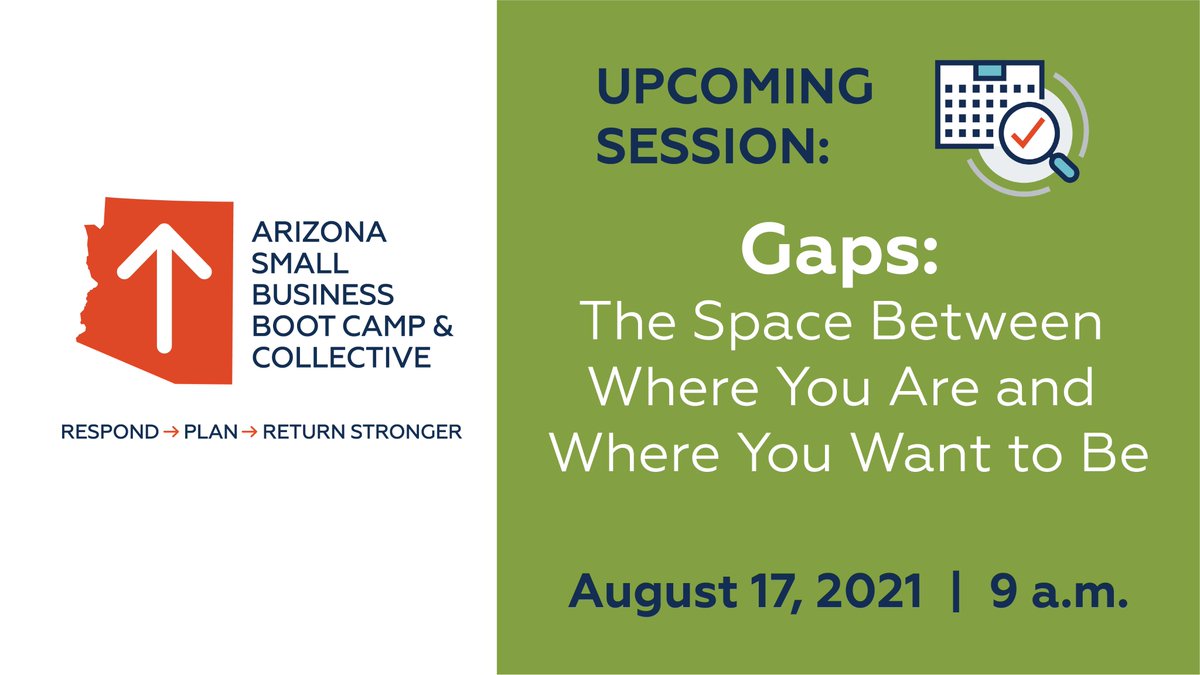 ARIZONA SMALL BUSINESS BOOT CAMP & COLLECTIVE

RESPOND → PLAN → RETURN STRONGER

UPCOMING SESSION:

Gaps:
The Space Between Where You Are and Where You Want to Be

August 17, 2021 | 9 a.m.